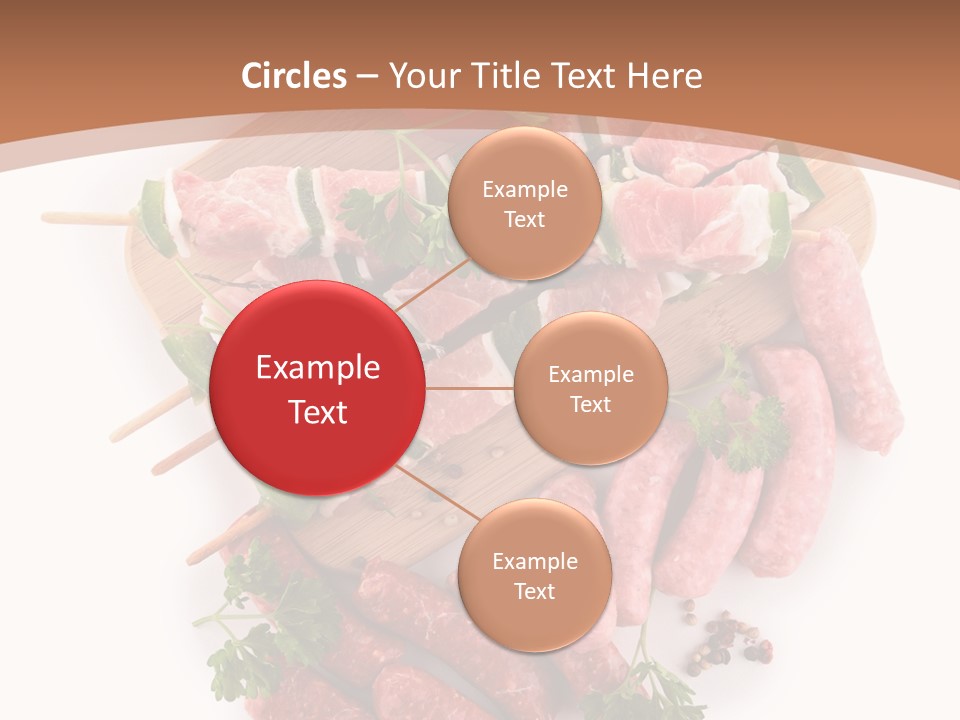 Circles – Your Title Text Here

Example Text

Example Text

Example Text

Example Text